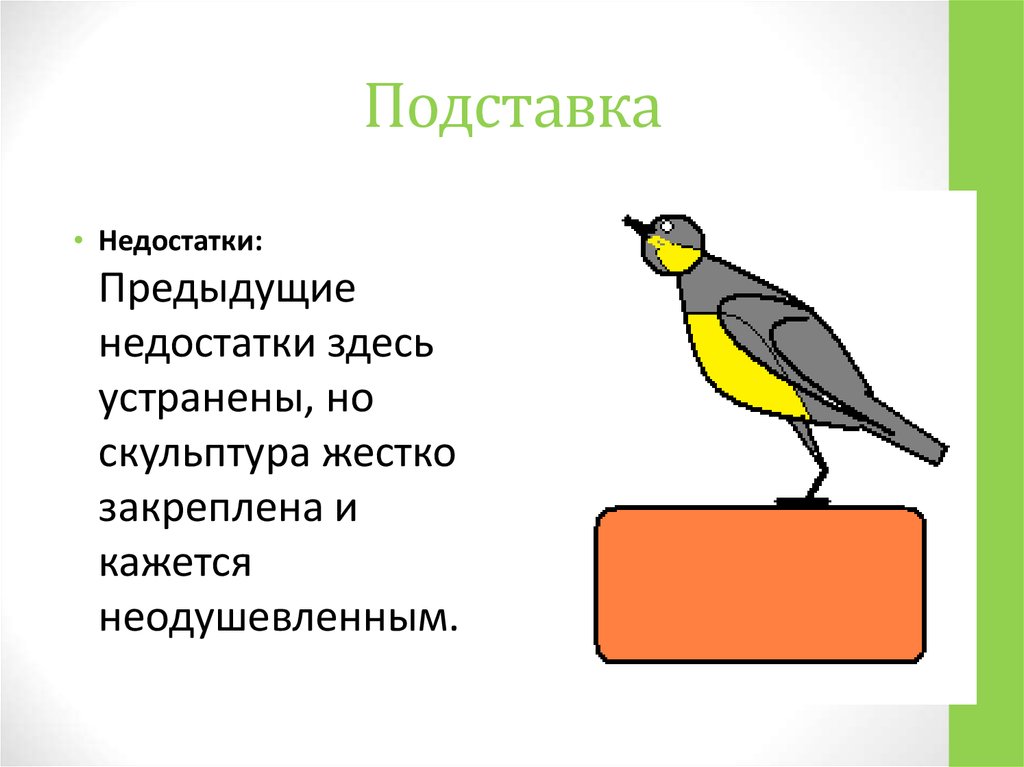 Подставка

• Недостатки:
Предыдущие недостатки здесь устранены, но скульптура жестко закреплена и кажется неодушевленным.